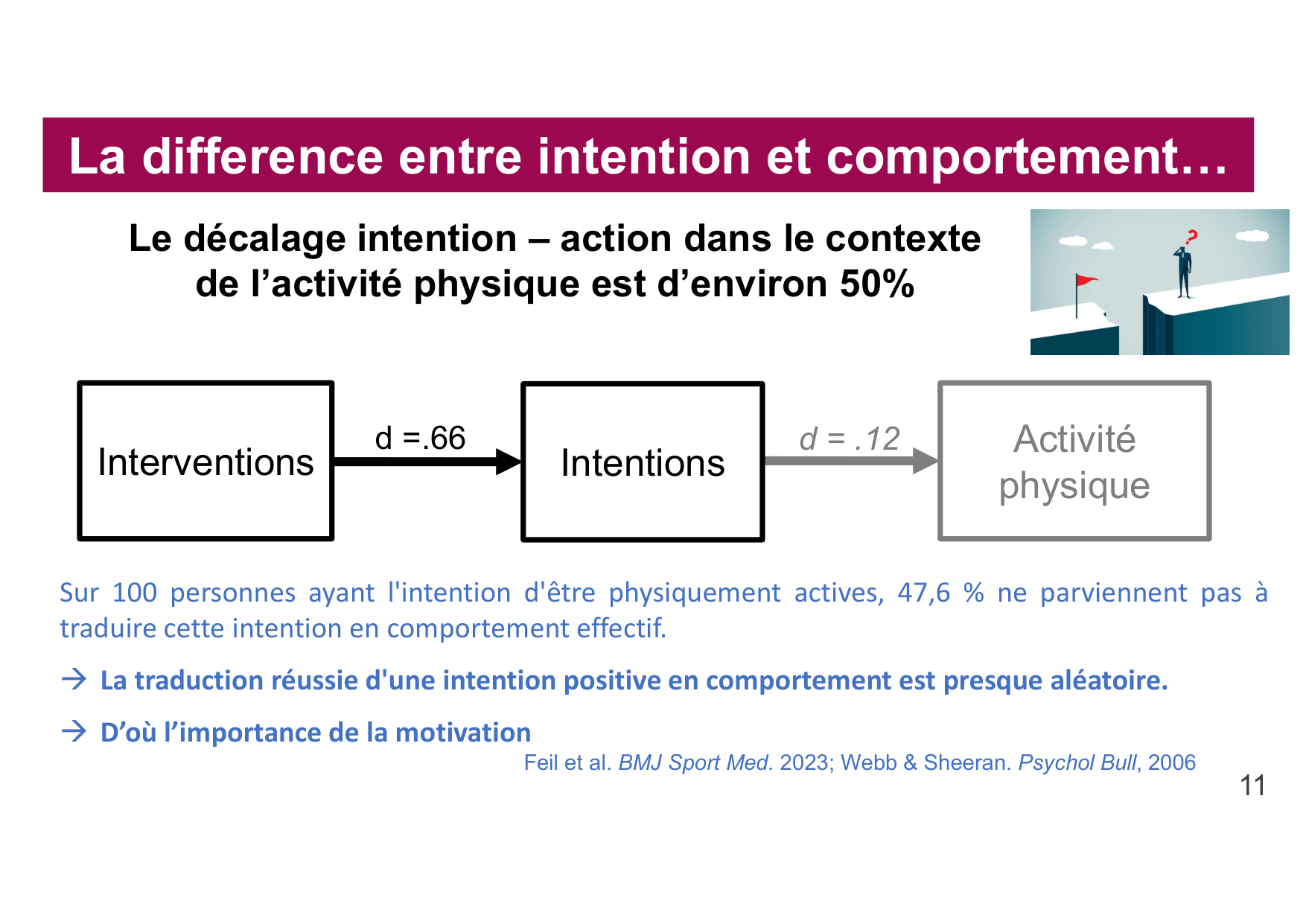 La difference entre intention et comportement…

Le décalage intention – action dans le contexte de l’activité physique est d’environ 50%

?

Interventions

d =.66

Intentions

d = .12

Activité physique

Sur 100 personnes ayant l'intention d'être physiquement actives, 47,6 % ne parviennent pas à traduire cette intention en comportement effectif.

→ La traduction réussie d'une intention positive en comportement est presque aléatoire.

→ D’où l’importance de la motivation

Feil et al. BMJ Sport Med. 2023; Webb & Sheeran. Psychol Bull, 2006

11